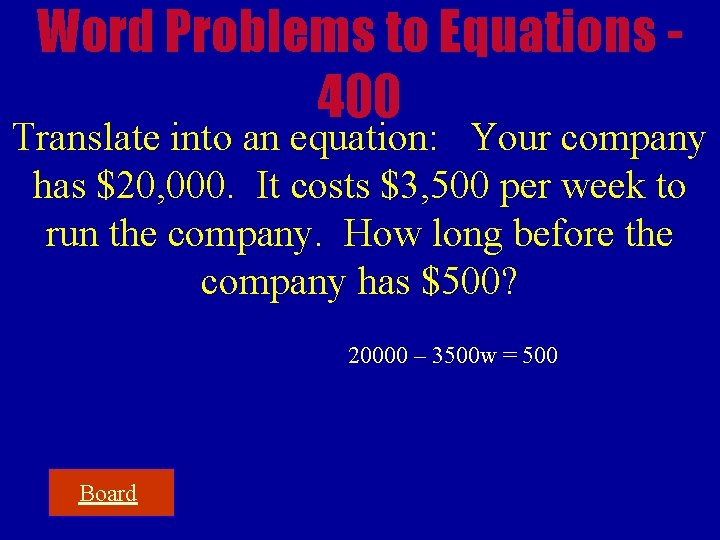 Word Problems to Equations - 400

Translate into an equation: Your company has \$20,000. It costs \$3,500 per week to run the company. How long before the company has \$500?

$20000 - 3500w = 500$

Board